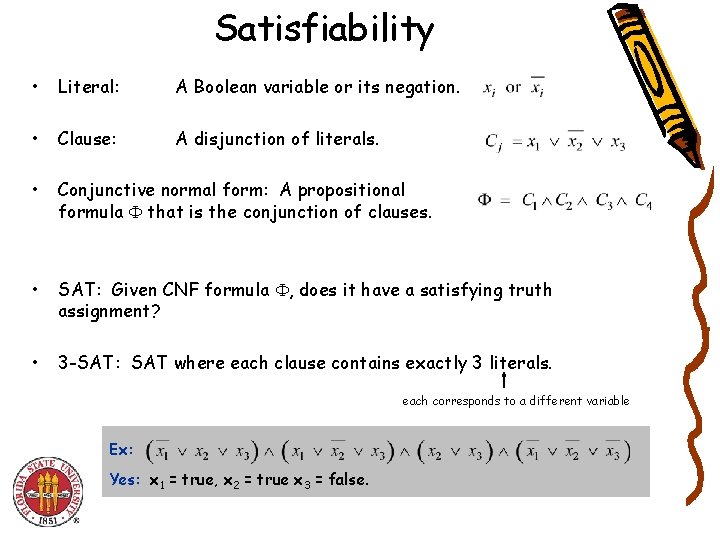 Satisfiability

• Literal: A Boolean variable or its negation. $x_i$ or $\overline{x_i}$

• Clause: A disjunction of literals. $C_j = x_1 \vee \overline{x_2} \vee x_3$

• Conjunctive normal form: A propositional formula $\Phi$ that is the conjunction of clauses. $\Phi = C_1 \wedge C_2 \wedge C_3 \wedge C_4$

• SAT: Given CNF formula $\Phi$, does it have a satisfying truth assignment?

• 3-SAT: SAT where each clause contains exactly 3 literals.

each corresponds to a different variable

Ex: $(\overline{x_1} \vee x_2 \vee x_3) \wedge (x_1 \vee \overline{x_2} \vee x_3) \wedge (x_2 \vee x_3) \wedge (\overline{x_1} \vee \overline{x_2} \vee \overline{x_3})$

Yes: $x_1$ = true, $x_2$ = true $x_3$ = false.

FLORIDA STATE UNIVERSITY 1851